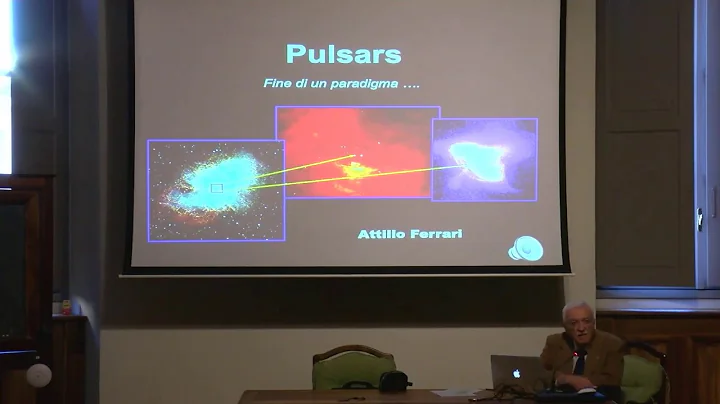 Pulsars

Fine di un paradigma ....

Attilio Ferrari